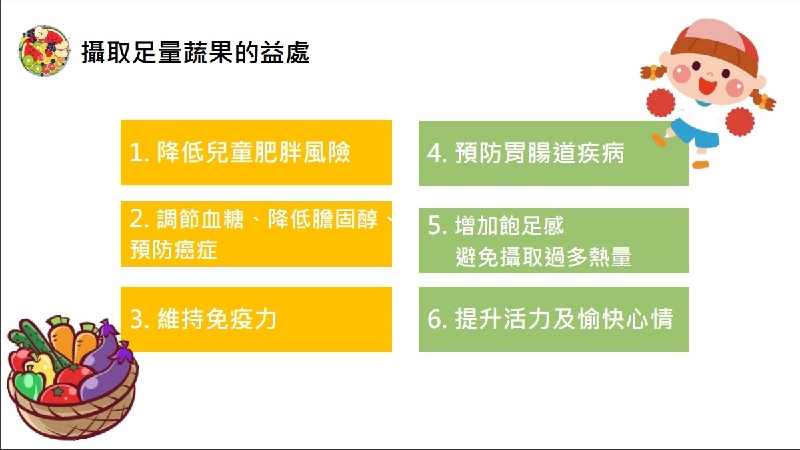 攝取足量蔬果的益處

1. 降低兒童肥胖風險

2. 調節血糖、降低膽固醇、預防癌症

3. 維持免疫力

4. 預防胃腸道疾病

5. 增加飽足感
避免攝取過多熱量

6. 提升活力及愉快心情